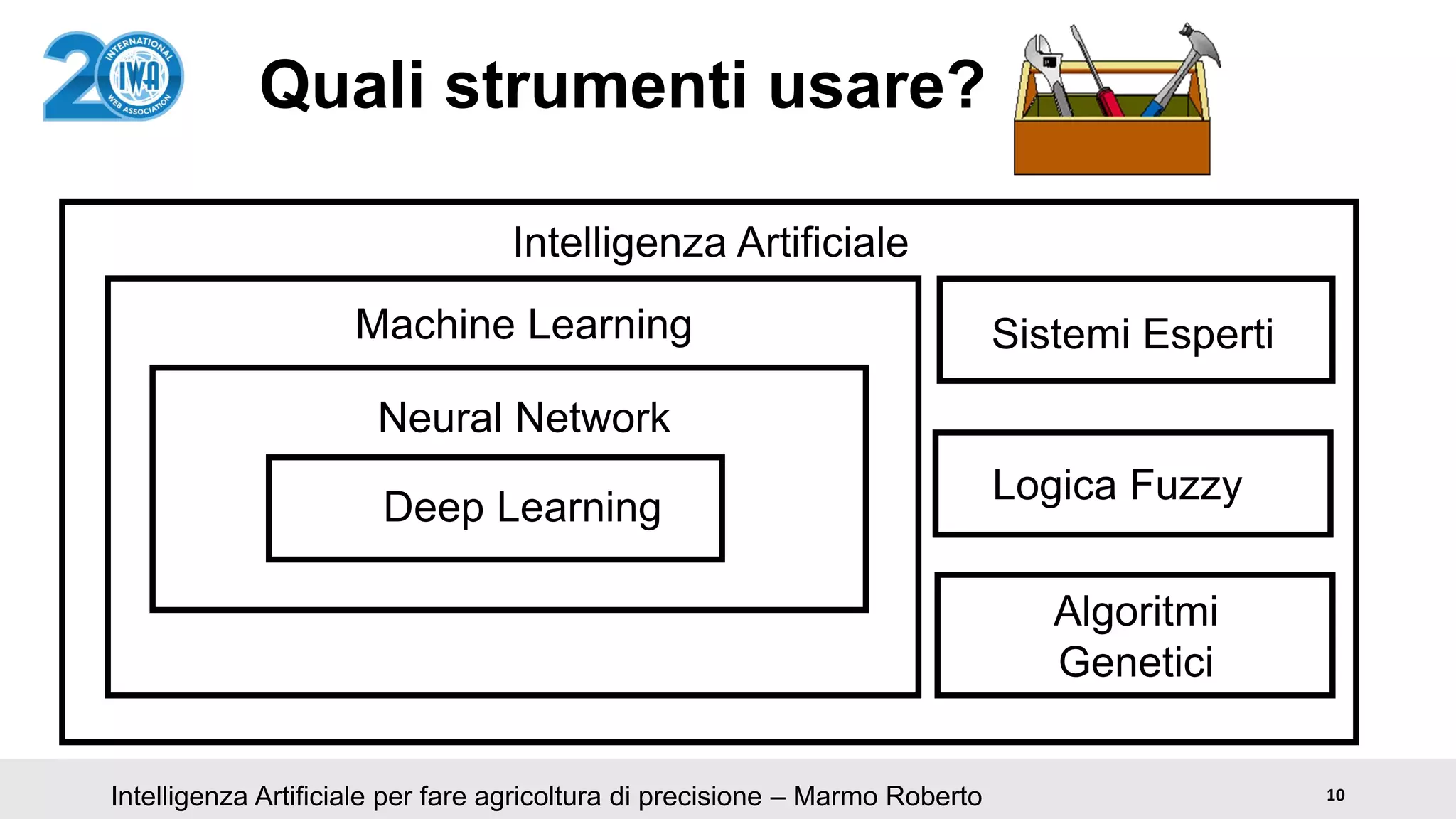 20 INTERNATIONAL IWA WEB ASSOCIATION

Quali strumenti usare?

Intelligenza Artificiale

Machine Learning

Neural Network

Deep Learning

Sistemi Esperti

Logica Fuzzy

Algoritmi Genetici

Intelligenza Artificiale per fare agricoltura di precisione – Marmo Roberto

10